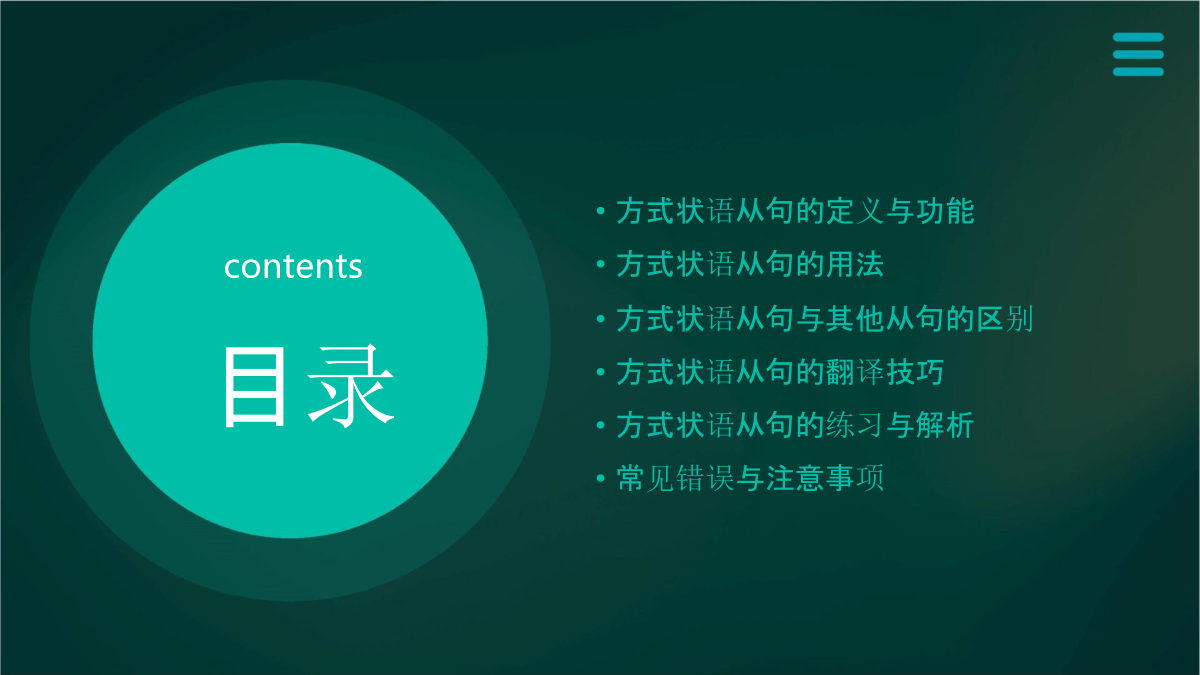 contents

目录

• 方式状语从句的定义与功能
• 方式状语从句的用法
• 方式状语从句与其他从句的区别
• 方式状语从句的翻译技巧
• 方式状语从句的练习与解析
• 常见错误与注意事项